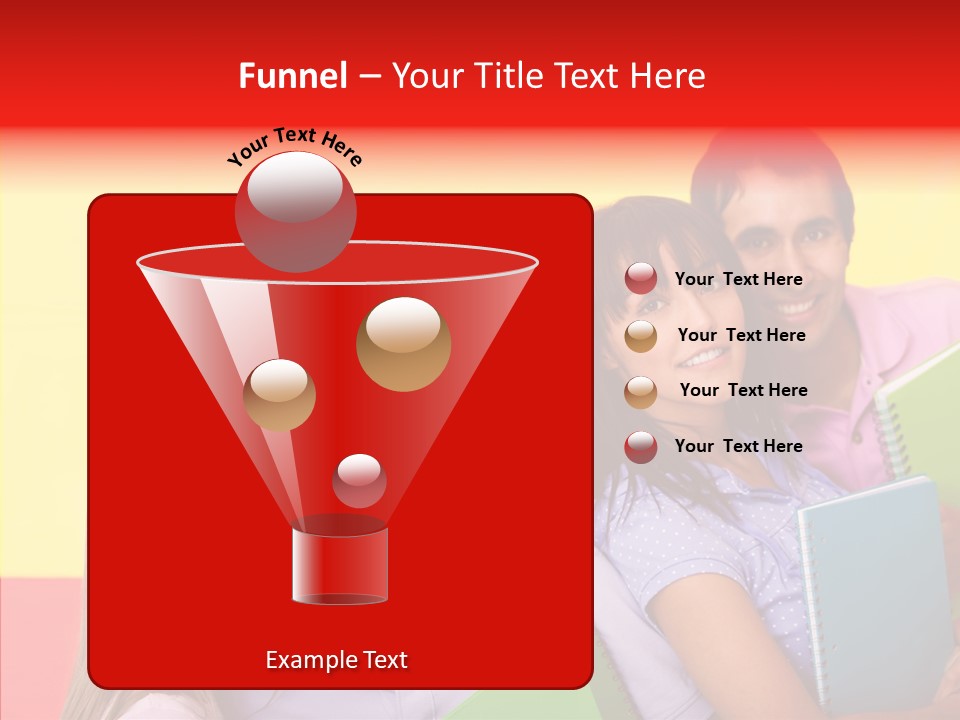 Funnel – Your Title Text Here

Your Text Here

Your Text Here

Your Text Here

Your Text Here

Your Text Here

Example Text